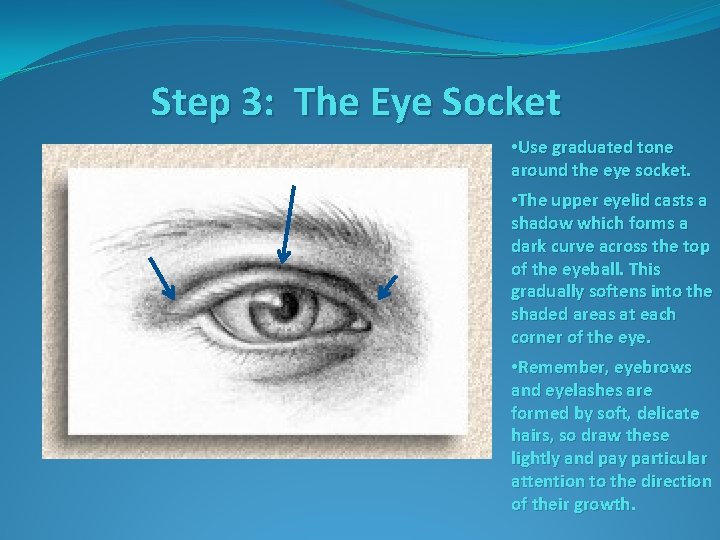 Step 3: The Eye Socket

•Use graduated tone around the eye socket.

•The upper eyelid casts a shadow which forms a dark curve across the top of the eyeball. This gradually softens into the shaded areas at each corner of the eye.

•Remember, eyebrows and eyelashes are formed by soft, delicate hairs, so draw these lightly and pay particular attention to the direction of their growth.